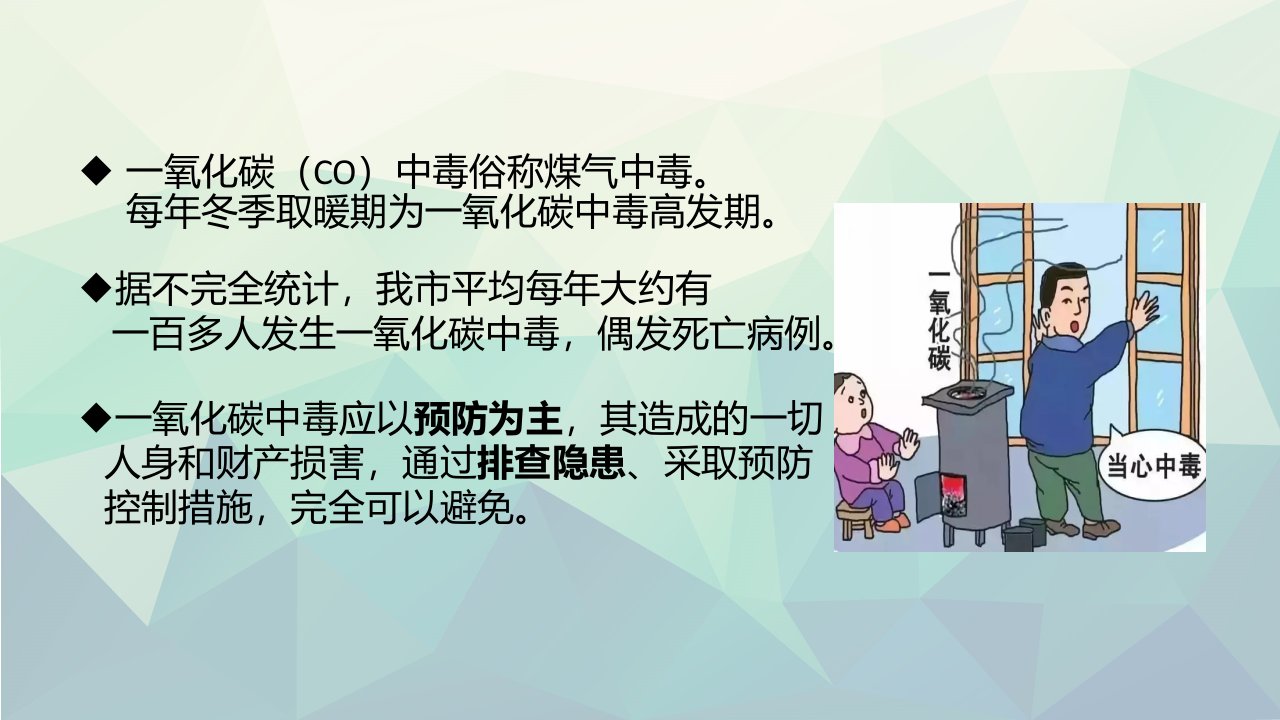 ◆ 一氧化碳（CO）中毒俗称煤气中毒。每年冬季取暖期为一氧化碳中毒高发期。

◆据不完全统计，我市平均每年大约有一百多人发生一氧化碳中毒，偶发死亡病例。

◆一氧化碳中毒应以预防为主，其造成的一切人身和财产损害，通过排查隐患、采取预防控制措施，完全可以避免。

一氧化碳

当心中毒